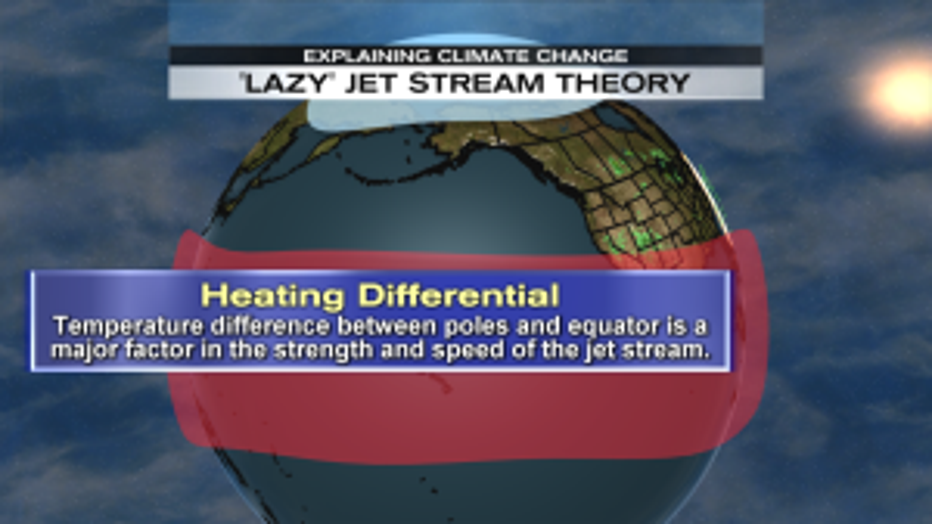 EXPLAINING CLIMATE CHANGE
"LAZY" JET STREAM THEORY

Heating Differential
Temperature difference between poles and equator is a major factor in the strength and speed of the jet stream.